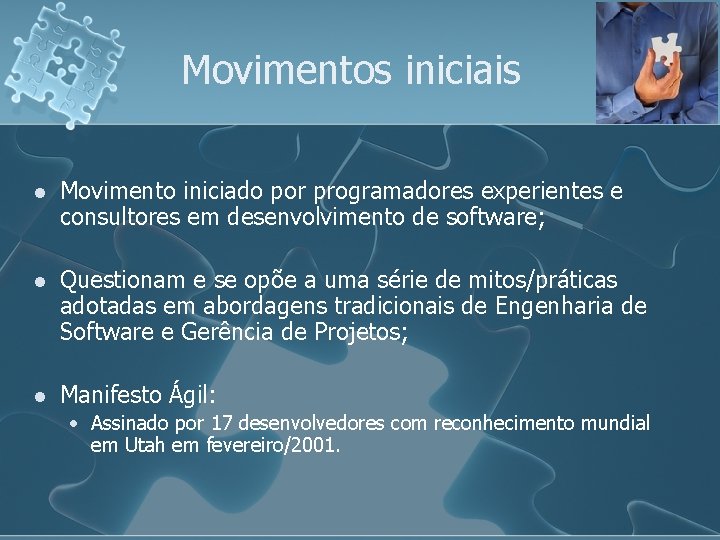 Movimentos iniciais

- Movimento iniciado por programadores experientes e consultores em desenvolvimento de software;

- Questionam e se opõe a uma série de mitos/práticas adotadas em abordagens tradicionais de Engenharia de Software e Gerência de Projetos;

- Manifesto Ágil:
  - Assinado por 17 desenvolvedores com reconhecimento mundial em Utah em fevereiro/2001.